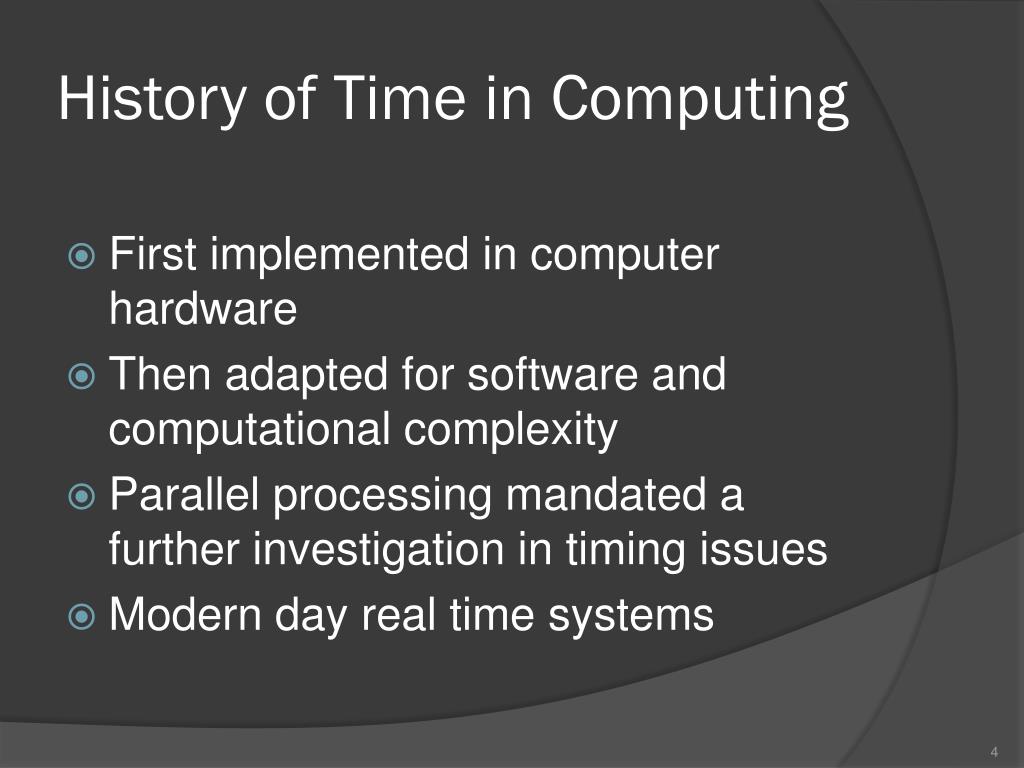 History of Time in Computing

First implemented in computer hardware

Then adapted for software and computational complexity

Parallel processing mandated a further investigation in timing issues

Modern day real time systems

4